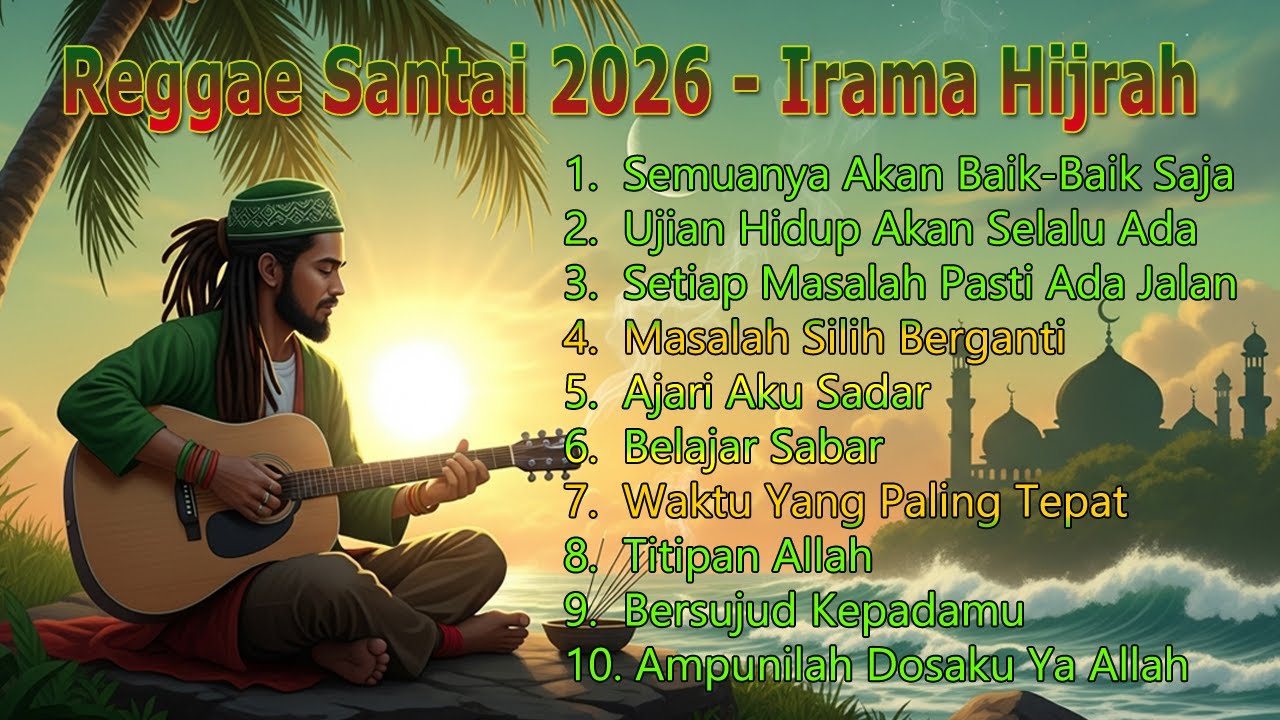 Reggae Santai 2026 - Irama Hijrah

1. Semuanya Akan Baik-Baik Saja
2. Ujian Hidup Akan Selalu Ada
3. Setiap Masalah Pasti Ada Jalan
4. Masalah Silih Berganti
5. Ajari Aku Sadar
6. Belajar Sabar
7. Waktu Yang Paling Tepat
8. Titipan Allah
9. Bersujud Kepadamu
10. Ampunilah Dosaku Ya Allah